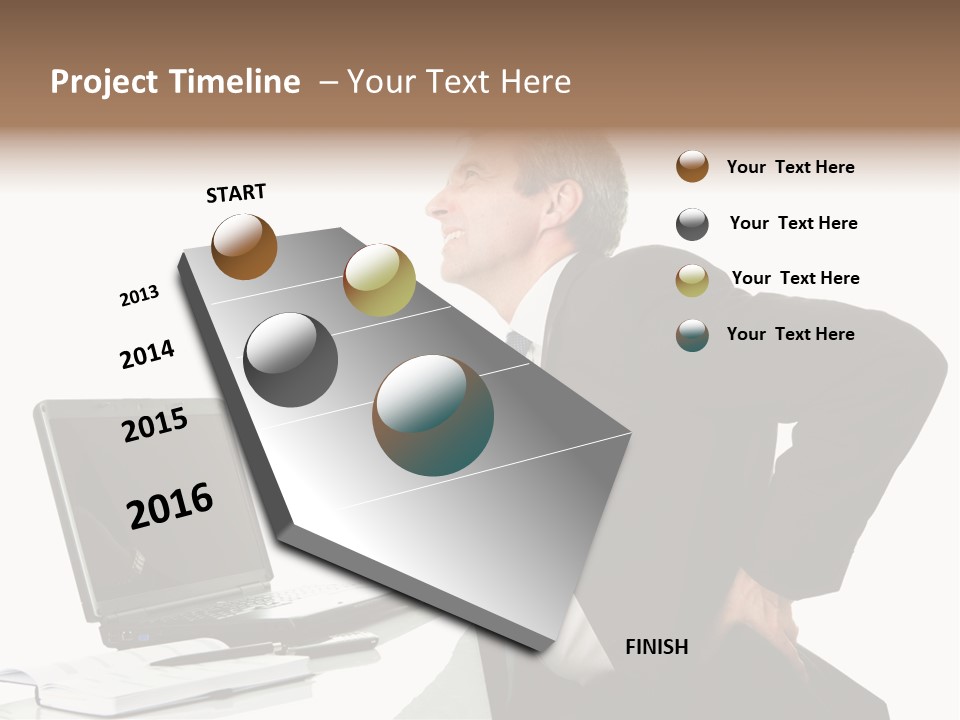 Project Timeline – Your Text Here

START

2013

2014

2015

2016

FINISH

Your Text Here

Your Text Here

Your Text Here

Your Text Here